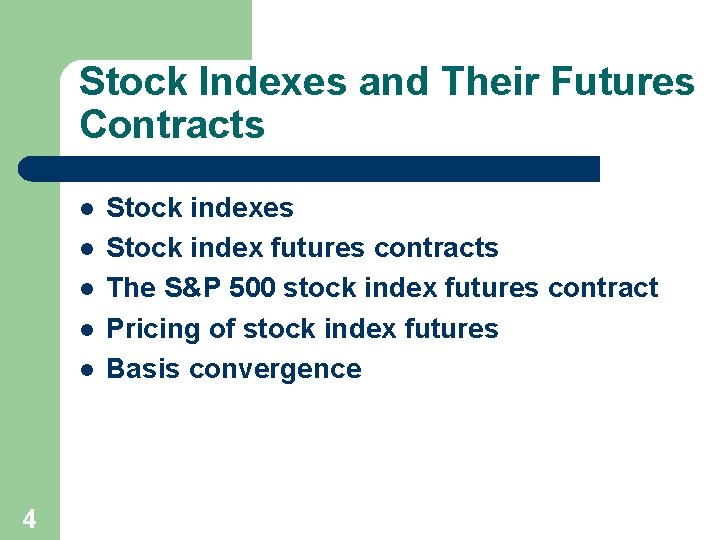 Stock Indexes and Their Futures Contracts

- Stock indexes
- Stock index futures contracts
- The S&P 500 stock index futures contract
- Pricing of stock index futures
- Basis convergence

4